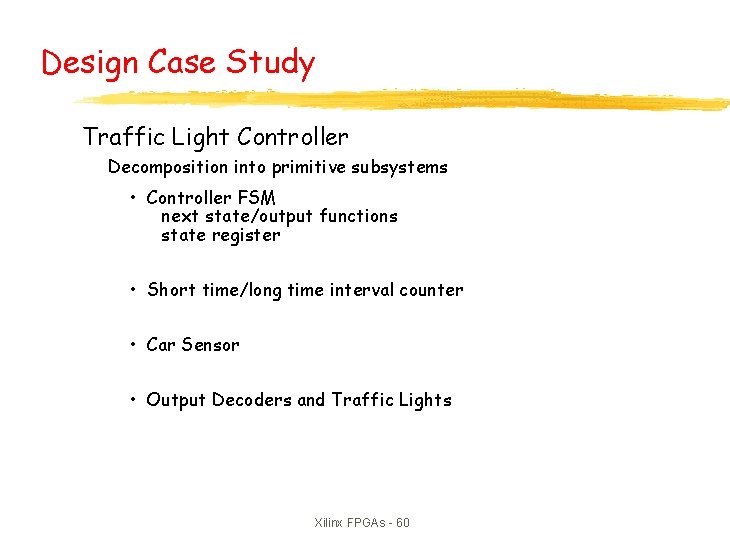 Design Case Study

Traffic Light Controller

Decomposition into primitive subsystems

• Controller FSM
next state/output functions
state register

• Short time/long time interval counter

• Car Sensor

• Output Decoders and Traffic Lights

Xilinx FPGAs - 60